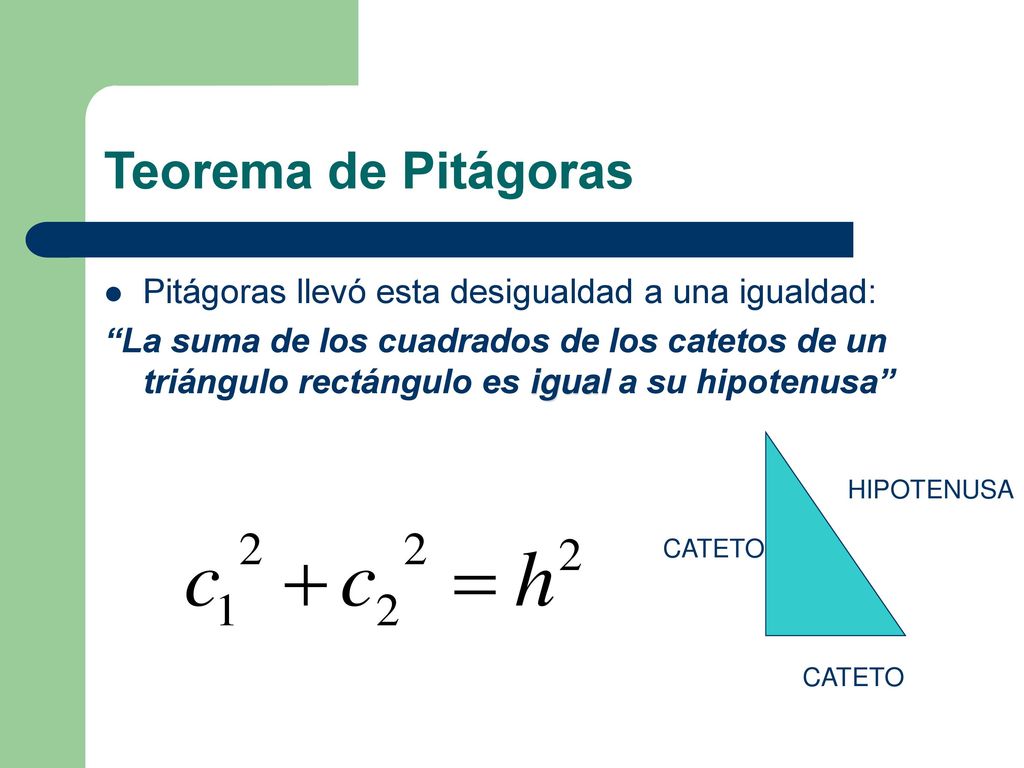 Teorema de Pitágoras

Pitágoras llevó esta desigualdad a una igualdad:

“La suma de los cuadrados de los catetos de un triángulo rectángulo es igual a su hipotenusa”

$c_1^2 + c_2^2 = h^2$

HIPOTENUSA

CATETO

CATETO